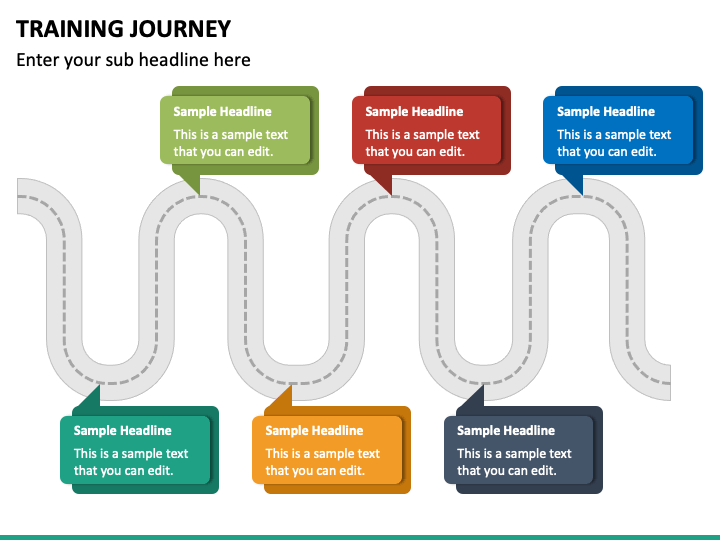 TRAINING JOURNEY

Enter your sub headline here

Sample Headline
This is a sample text that you can edit.

Sample Headline
This is a sample text that you can edit.

Sample Headline
This is a sample text that you can edit.

Sample Headline
This is a sample text that you can edit.

Sample Headline
This is a sample text that you can edit.

Sample Headline
This is a sample text that you can edit.